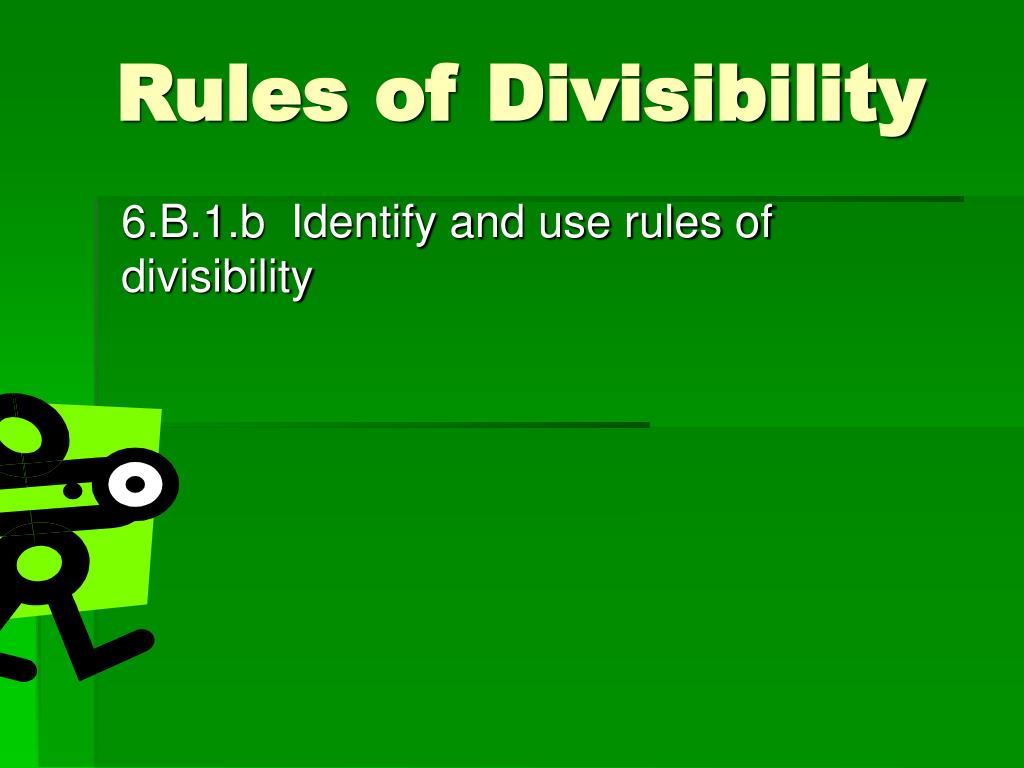 Rules of Divisibility

6.B.1.b Identify and use rules of divisibility